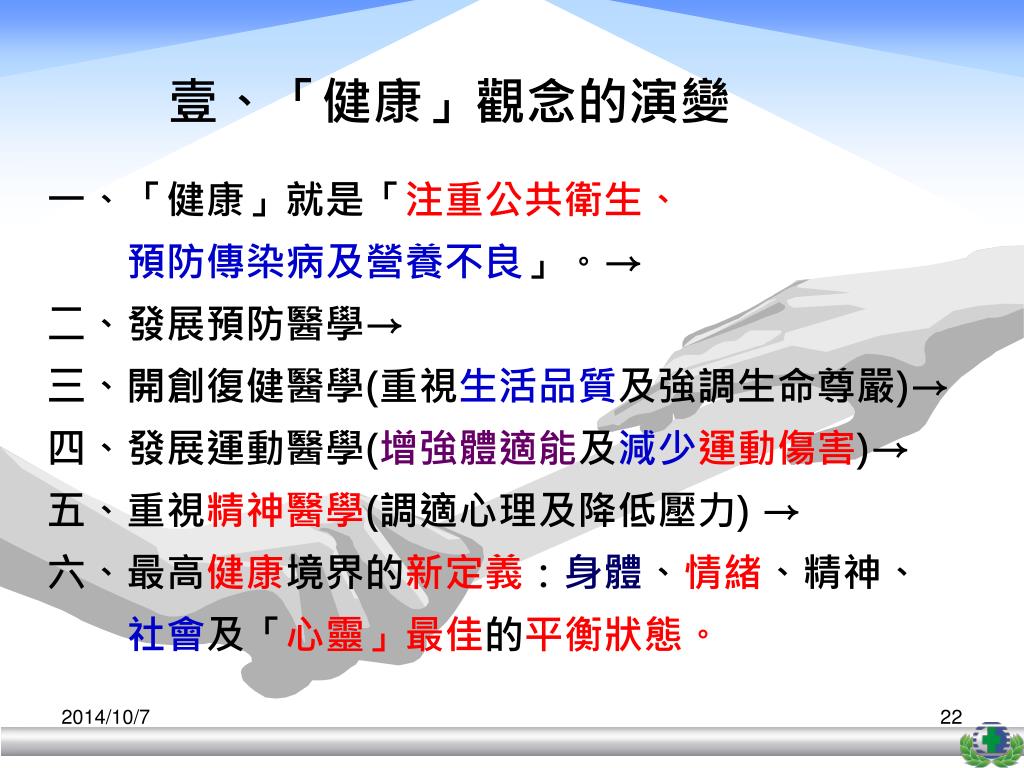 壹、「健康」觀念的演變

一、「健康」就是「注重公共衛生、預防傳染病及營養不良」。→

二、發展預防醫學→

三、開創復健醫學(重視生活品質及強調生命尊嚴)→

四、發展運動醫學(增強體適能及減少運動傷害)→

五、重視精神醫學(調適心理及降低壓力) →

六、最高健康境界的新定義：身體、情緒、精神、社會及「心靈」最佳的平衡狀態。

2014/10/7

22